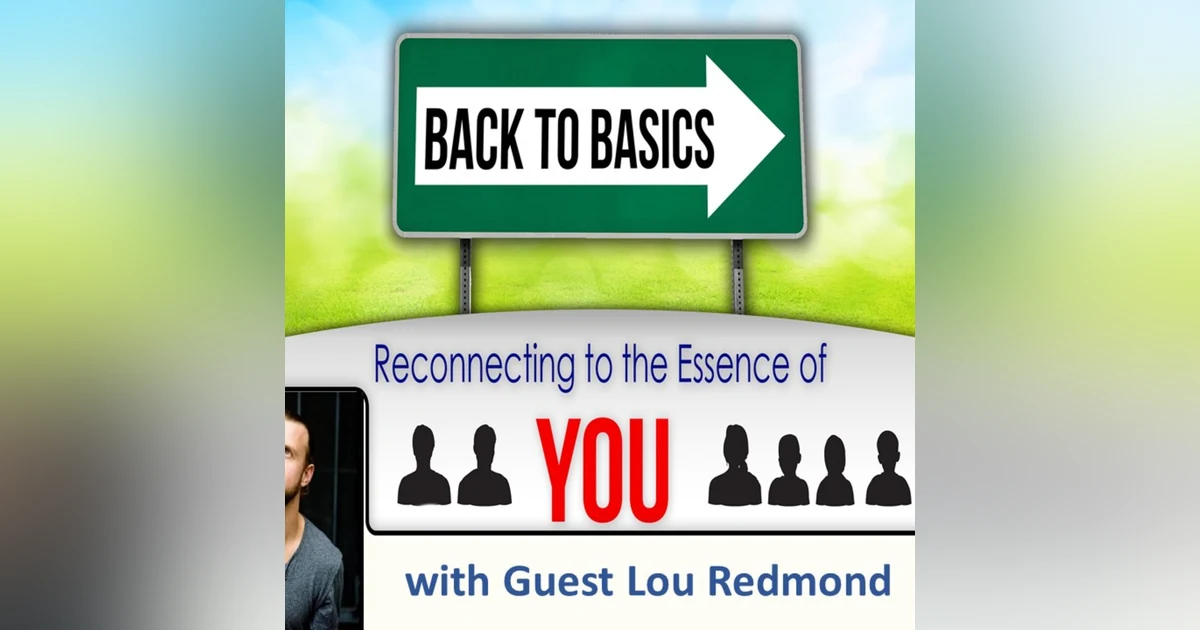 BACK TO BASICS

Reconnecting to the Essence of

YOU

with Guest Lou Redmond